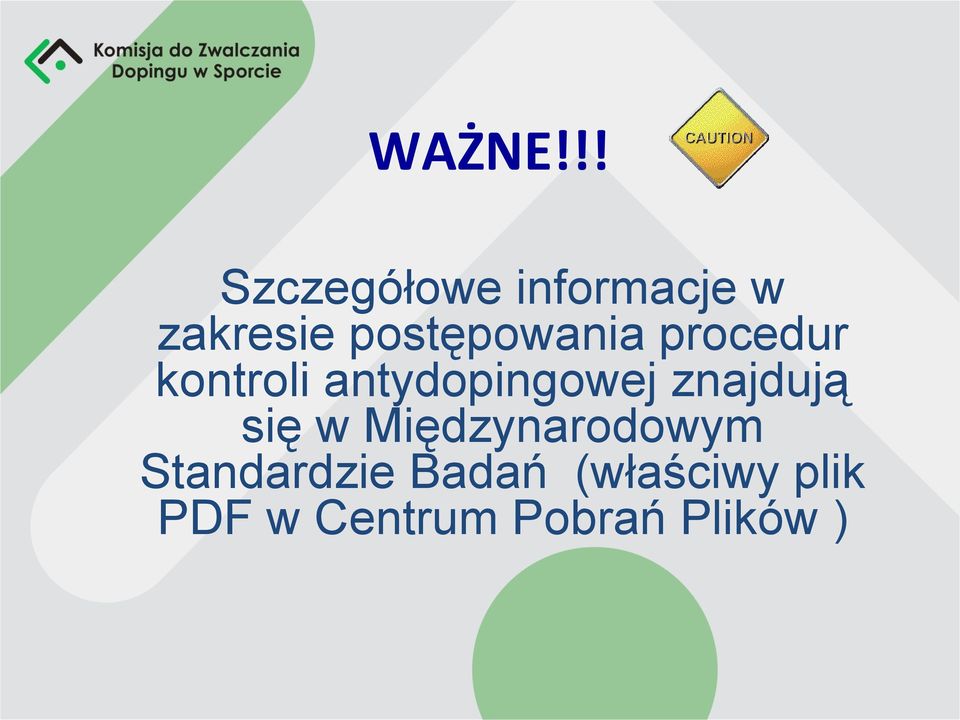 Komisja do Zwalczania Dopingu w Sporcie

WAŻNE!!!

CAUTION

Szczegółowe informacje w zakresie postępowania procedur kontroli antydopingowej znajdują się w Międzynarodowym Standardzie Badań (właściwy plik PDF w Centrum Pobrań Plików )